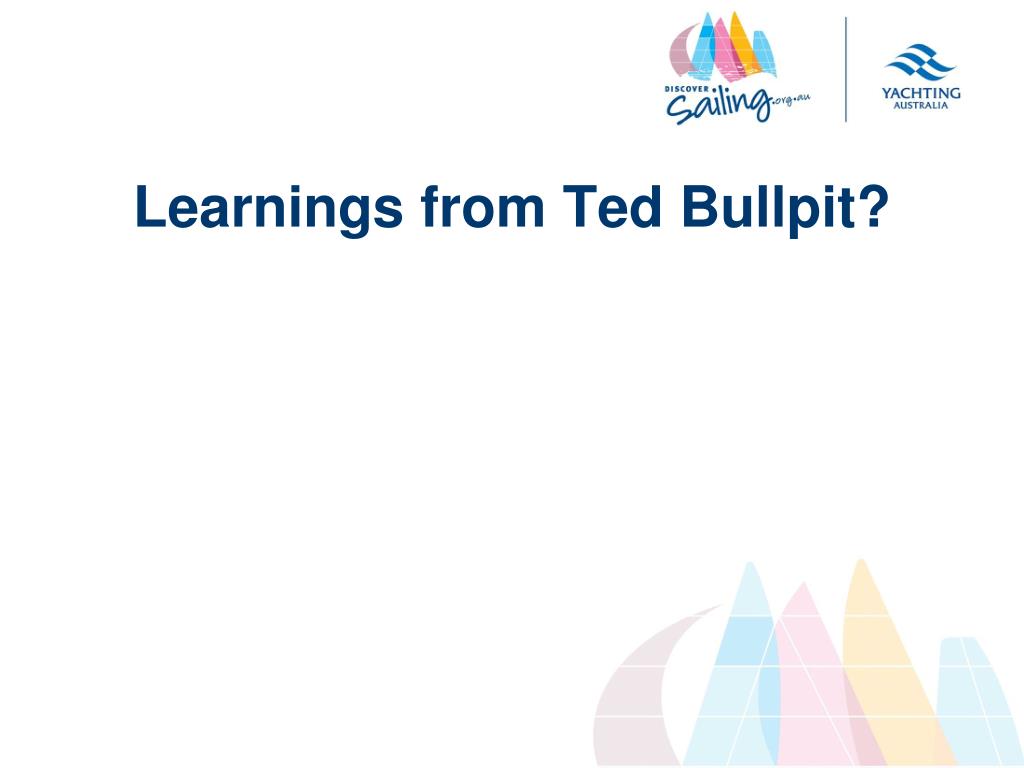 DISCOVER Sailing.org.au

YACHTING AUSTRALIA

Learnings from Ted Bullpit?